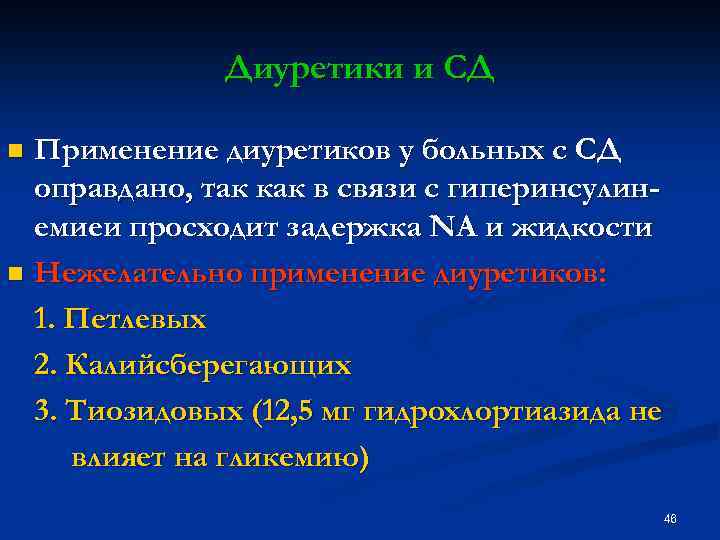 Диуретики и СД

Применение диуретиков у больных с СД оправдано, так как в связи с гиперинсулинемиеи просходит задержка NA и жидкости

Нежелательно применение диуретиков:

1. Петлевых

2. Калийсберегающих

3. Тиозидовых (12,5 мг гидрохлортиазида не влияет на гликемию)

46